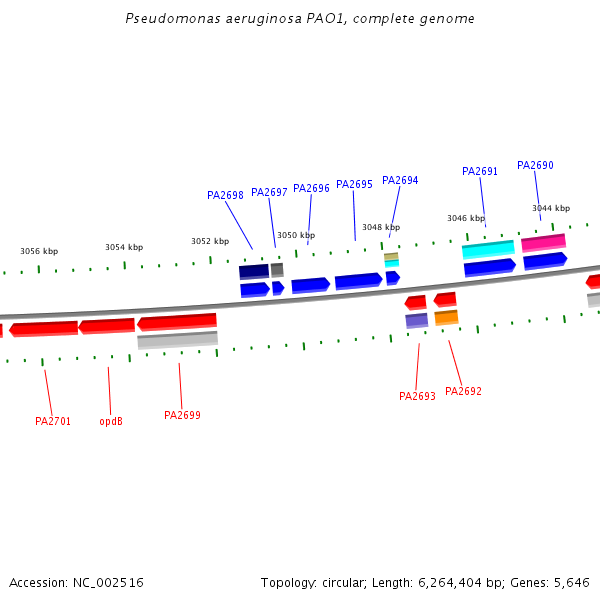 Pseudomonas aeruginosa PAO1, complete genome

PA2698 PA2697 PA2696 PA2695 PA2694 PA2691 PA2690

3056 kbp 3054 kbp 3052 kbp 3050 kbp 3048 kbp 3046 kbp 3044 kbp

PA2701 opdB PA2699 PA2693 PA2692

Accession: NC_002516

Topology: circular; Length: 6,264,404 bp; Genes: 5,646